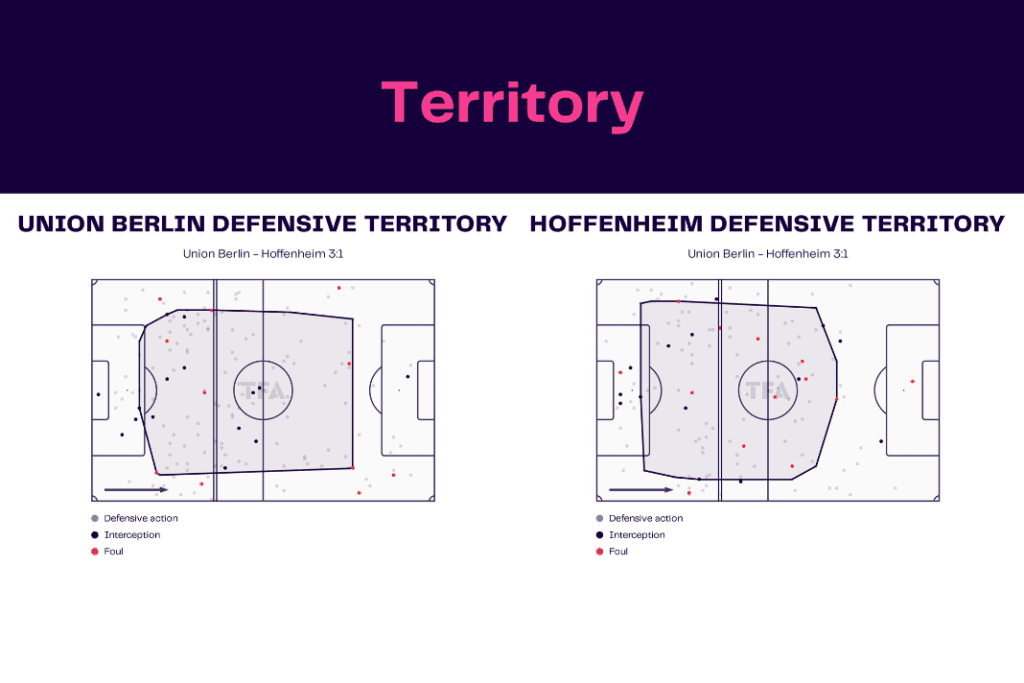 Territory

UNION BERLIN DEFENSIVE TERRITORY

Union Berlin - Hoffenheim 3:1

TFA

Defensive action
Interception
Foul

HOFFENHEIM DEFENSIVE TERRITORY

Union Berlin - Hoffenheim 3:1

TFA

Defensive action
Interception
Foul